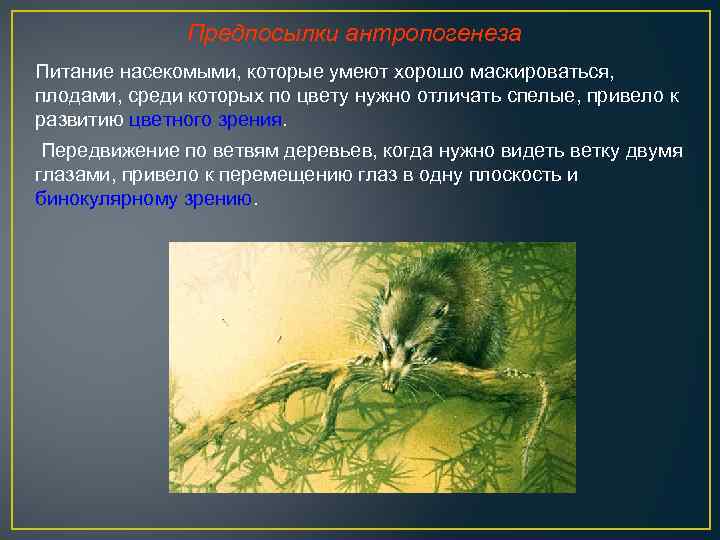 Предпосылки антропогенеза

Питание насекомыми, которые умеют хорошо маскироваться, плодами, среди которых по цвету нужно отличать спелые, привело к развитию цветного зрения.

Передвижение по ветвям деревьев, когда нужно видеть ветку двумя глазами, привело к перемещению глаз в одну плоскость и бинокулярному зрению.